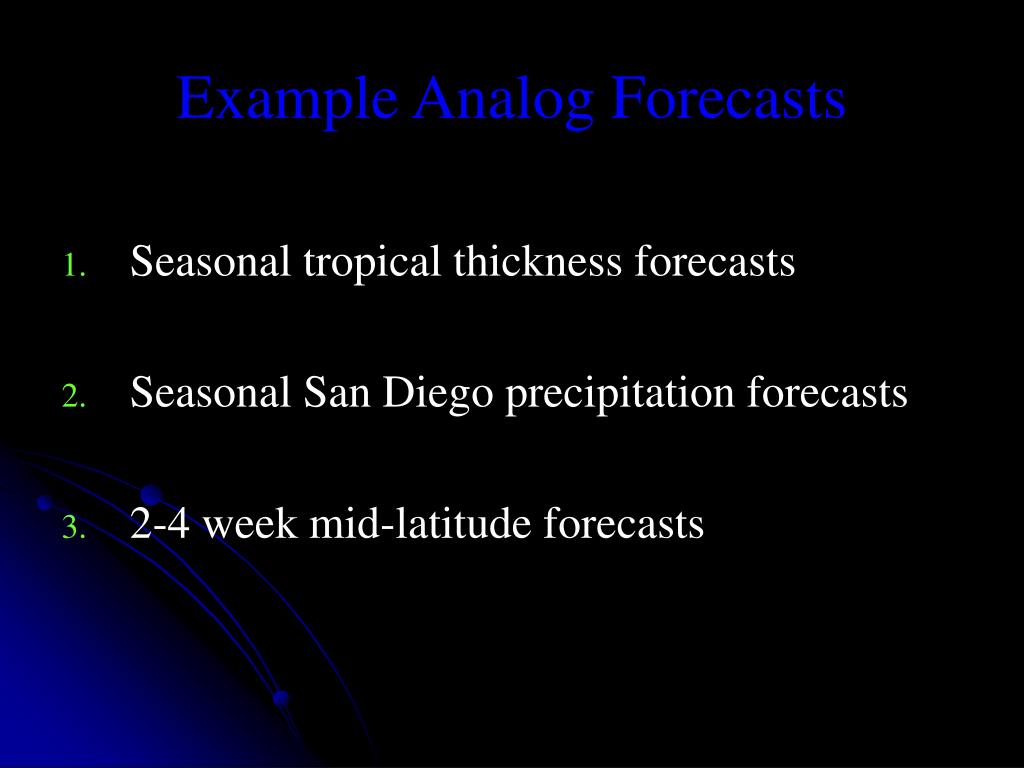 Example Analog Forecasts

1. Seasonal tropical thickness forecasts

2. Seasonal San Diego precipitation forecasts

3. 2-4 week mid-latitude forecasts